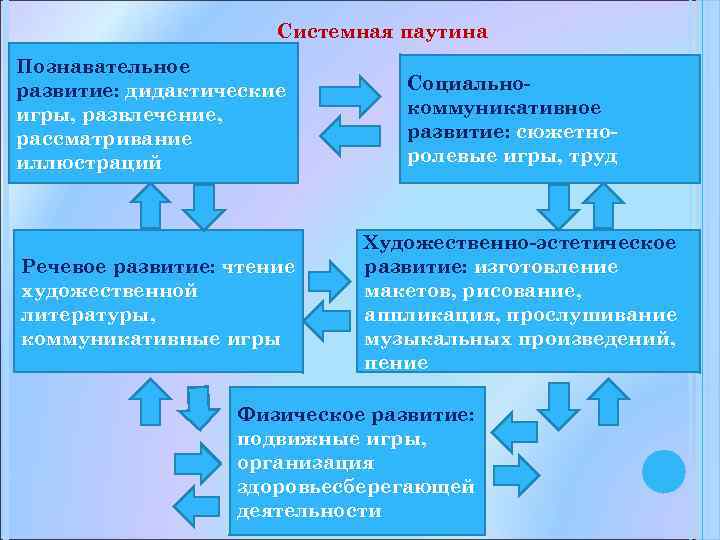 Системная паутина

Познавательное развитие: дидактические игры, развлечение, рассматривание иллюстраций

Социально-коммуникативное развитие: сюжетно-ролевые игры, труд

Речевое развитие: чтение художественной литературы, коммуникативные игры

Художественно-эстетическое развитие: изготовление макетов, рисование, аппликация, прослушивание музыкальных произведений, пение

Физическое развитие: подвижные игры, организация здоровьесберегающей деятельности